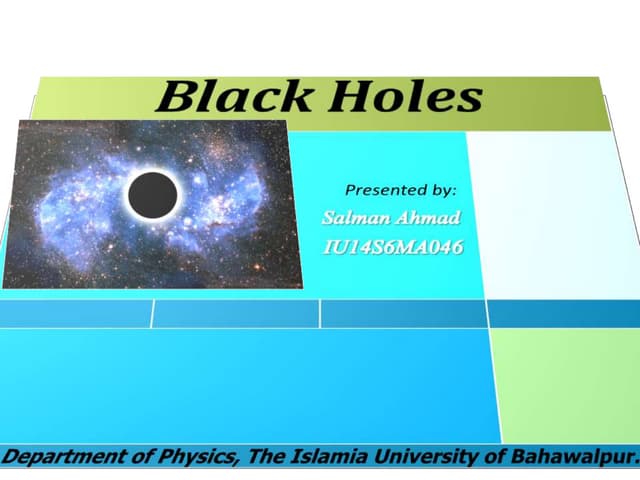 Black Holes

Presented by:
Salman Ahmad
IU14S6MA046

Department of Physics, The Islamia University of Bahawalpur.